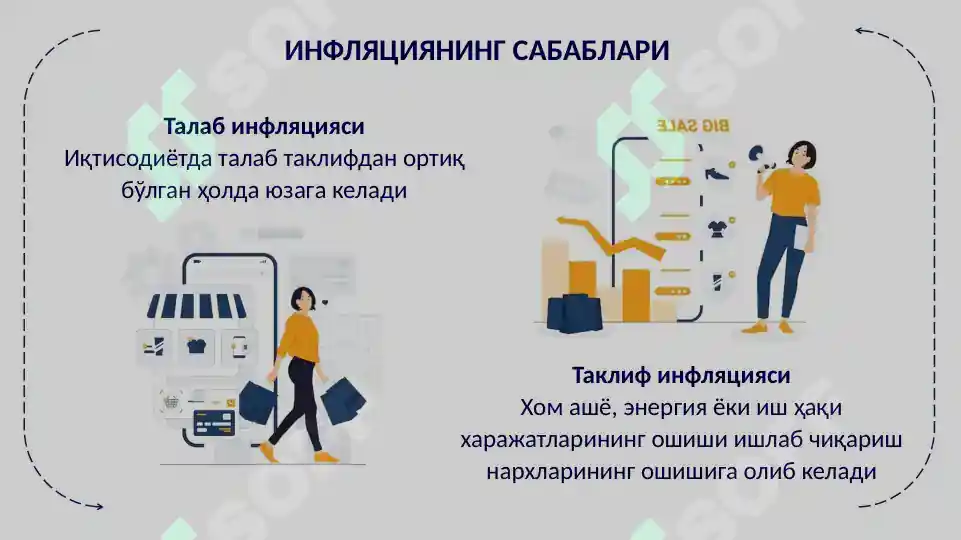 ИНФЛЯЦИЯНИНГ САБАБЛАРИ

Талаб инфляцияси
Иқтисодиётда талаб таклифдан ортиқ бўлган ҳолда юзага келади

BIG SALE

Таклиф инфляцияси
Хом ашё, энергия ёки иш ҳақи харажатларининг ошиши ишлаб чиқариш нархларининг ошишига олиб келади